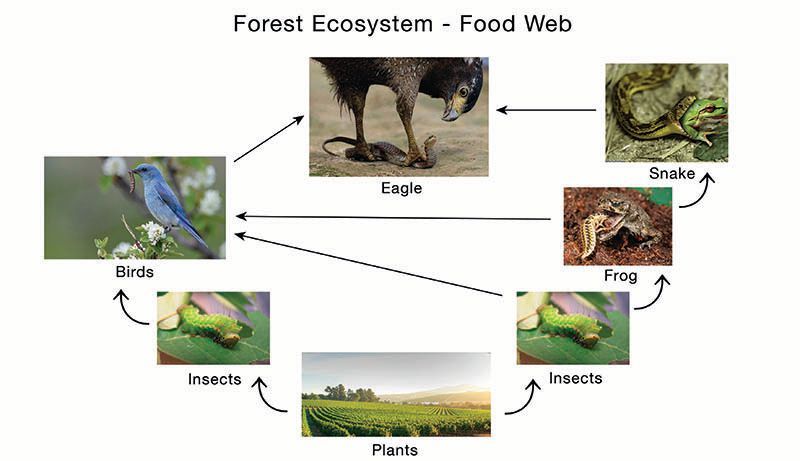 Forest Ecosystem - Food Web

Eagle

Snake

Birds

Frog

Insects

Insects

Plants